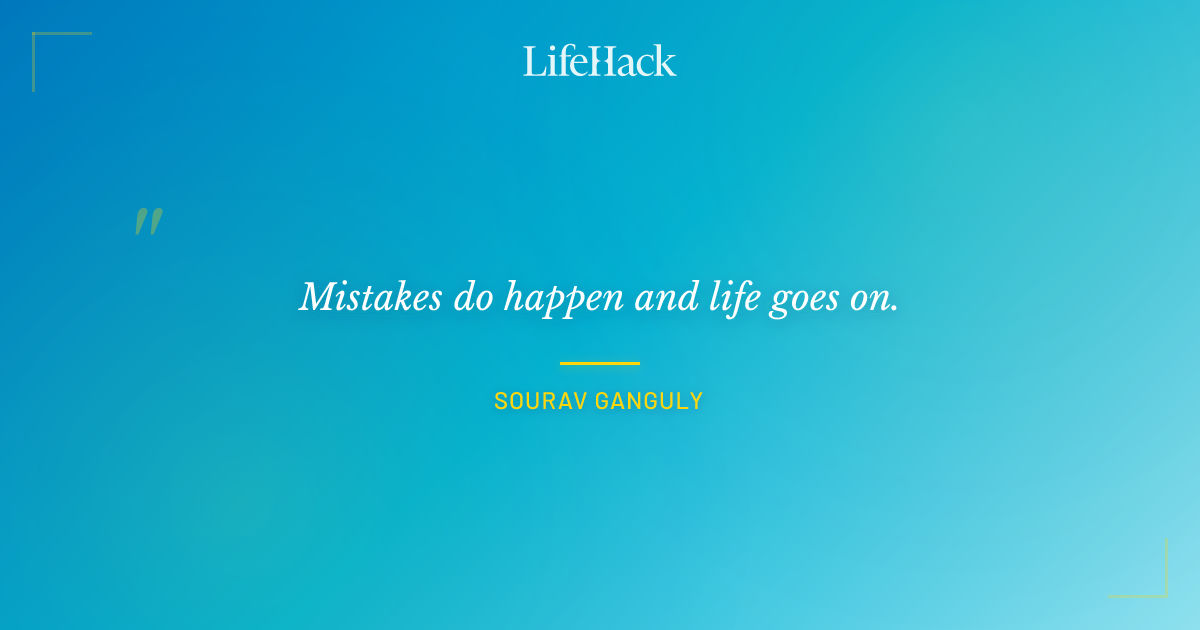 LifeHack

"

Mistakes do happen and life goes on.

SOURAV GANGULY